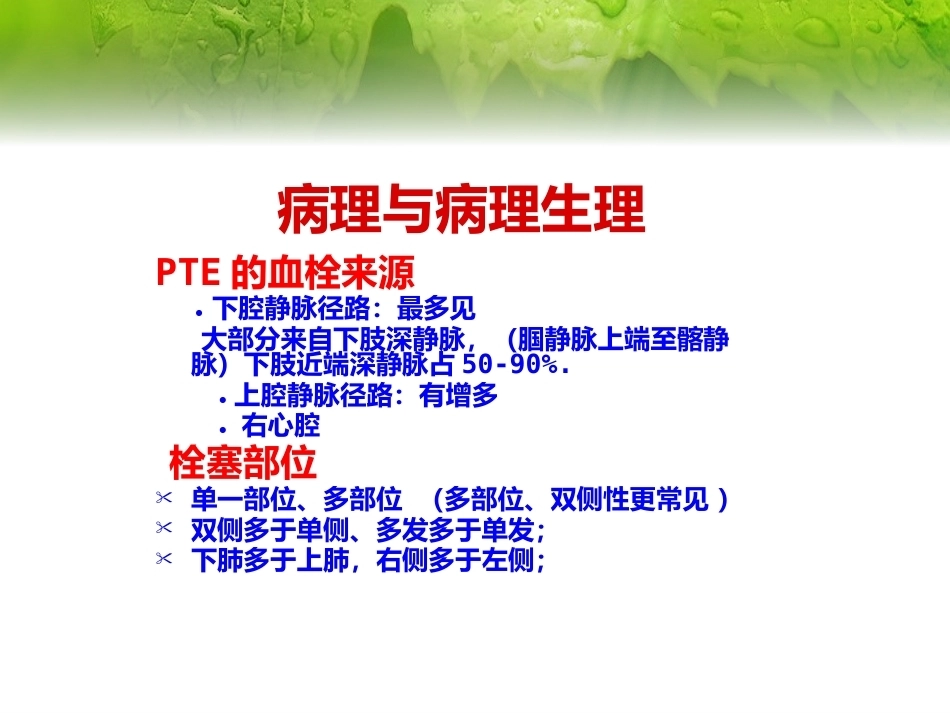 病理与病理生理

PTE 的血栓来源

• 下腔静脉径路：最多见

大部分来自下肢深静脉，（腘静脉上端至髂静脉）下肢近端深静脉占 50-90%.

• 上腔静脉径路：有增多

• 右心腔

栓塞部位

✂ 单一部位、多部位 （多部位、双侧性更常见 ）

✂ 双侧多于单侧、多发多于单发；

✂ 下肺多于上肺，右侧多于左侧；